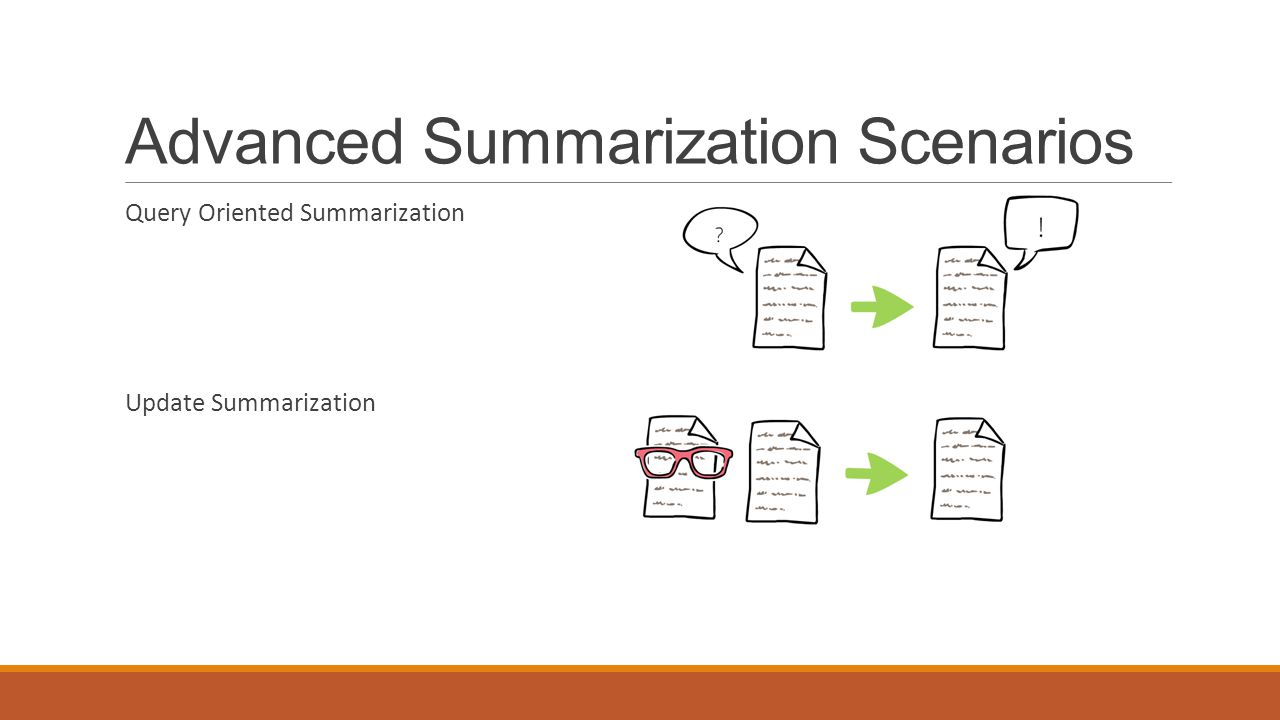 Advanced Summarization Scenarios

Query Oriented Summarization

?

!

Update Summarization